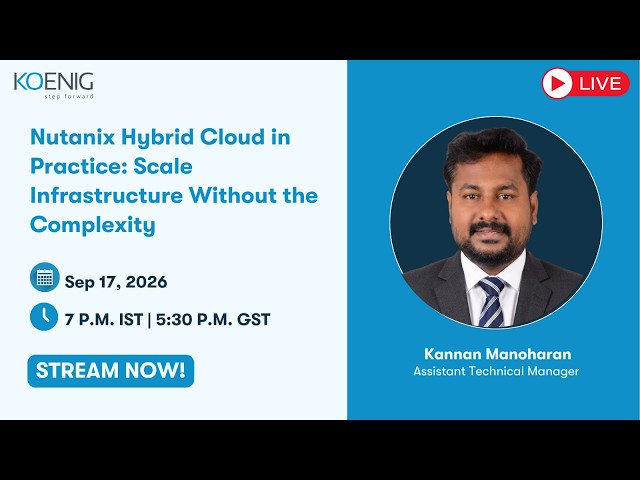 KOENIG
step forward

Nutanix Hybrid Cloud in Practice: Scale Infrastructure Without the Complexity

Sep 17, 2026

7 P.M. IST | 5:30 P.M. GST

STREAM NOW!

LIVE

Kannan Manoharan
Assistant Technical Manager